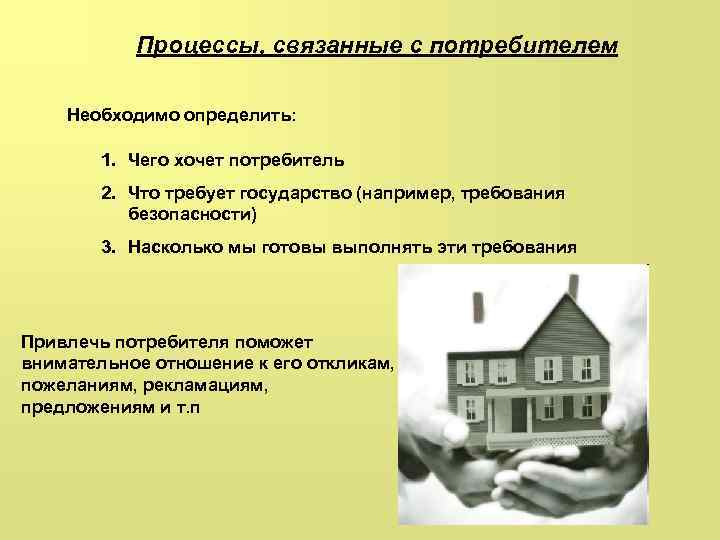 Процессы, связанные с потребителем

Необходимо определить:

1. Чего хочет потребитель
2. Что требует государство (например, требования безопасности)
3. Насколько мы готовы выполнять эти требования

Привлечь потребителя поможет внимательное отношение к его откликам, пожеланиям, рекламациям, предложениям и т.п